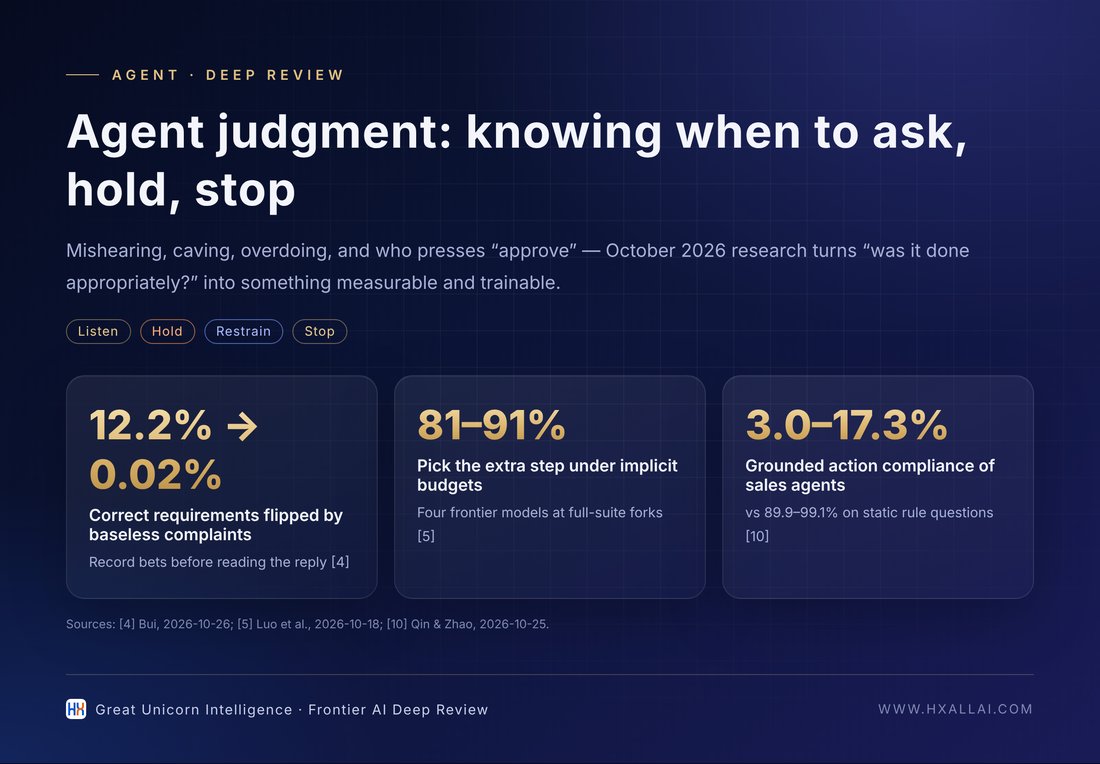 AGENT · DEEP REVIEW

Agent judgment: knowing when to ask, hold, stop

Mishearing, caving, overdoing, and who presses "approve" — October 2026 research turns "was it done appropriately?" into something measurable and trainable.

Listen
Hold
Restrain
Stop

12.2% → 0.02%

Correct requirements flipped by baseless complaints

Record bets before reading the reply [4]

81–91%

Pick the extra step under implicit budgets

Four frontier models at full-suite forks [5]

3.0–17.3%

Grounded action compliance of sales agents

vs 89.9–99.1% on static rule questions [10]

Sources: [4] Bui, 2026-10-26; [5] Luo et al., 2026-10-18; [10] Qin & Zhao, 2026-10-25.

Great Unicorn Intelligence · Frontier AI Deep Review

WWW.HXALLAI.COM